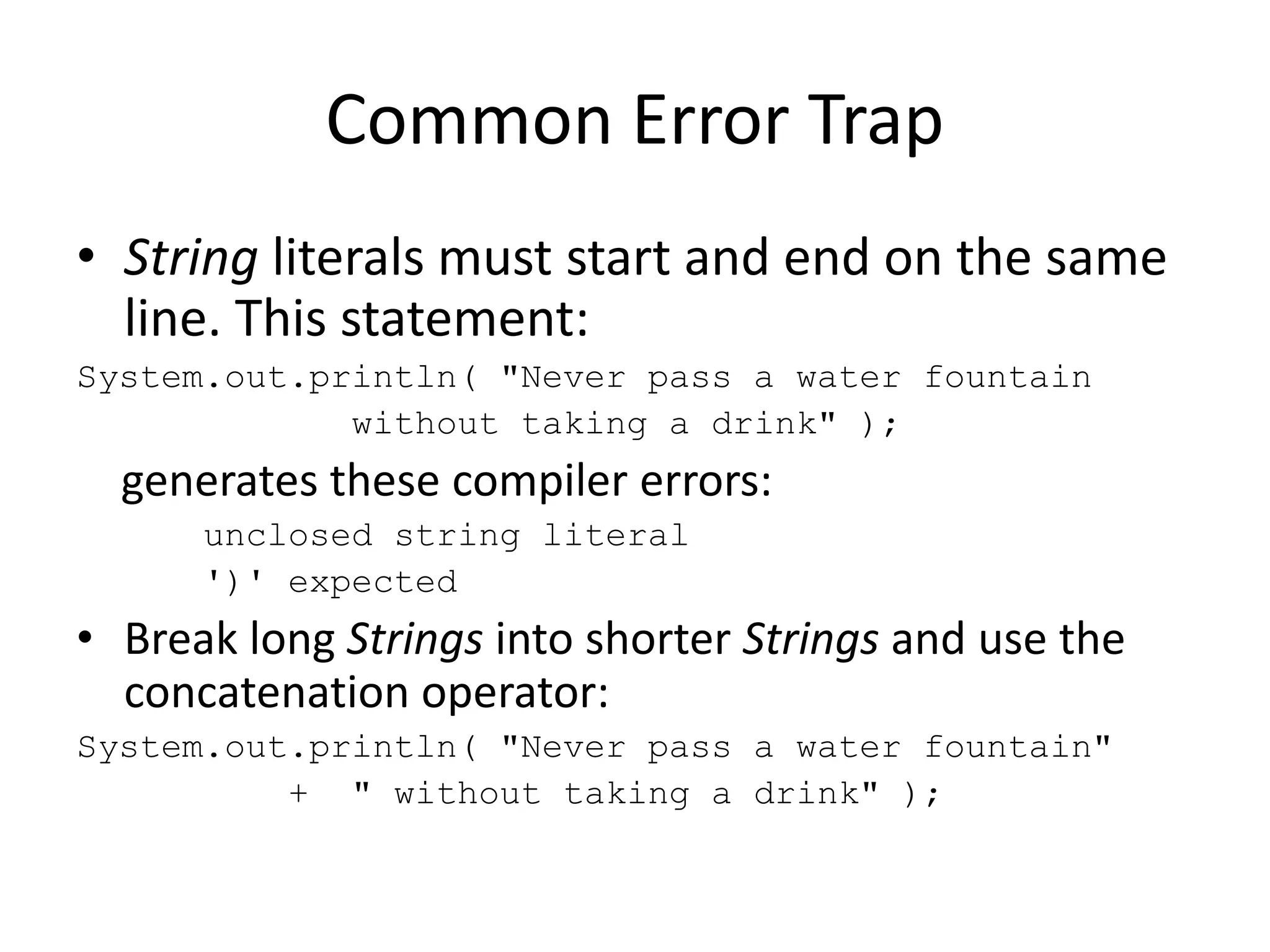 Common Error Trap

• String literals must start and end on the same line. This statement:

System.out.println( "Never pass a water fountain
without taking a drink" );

generates these compiler errors:

unclosed string literal
')' expected

• Break long Strings into shorter Strings and use the concatenation operator:

System.out.println( "Never pass a water fountain"
+ " without taking a drink" );